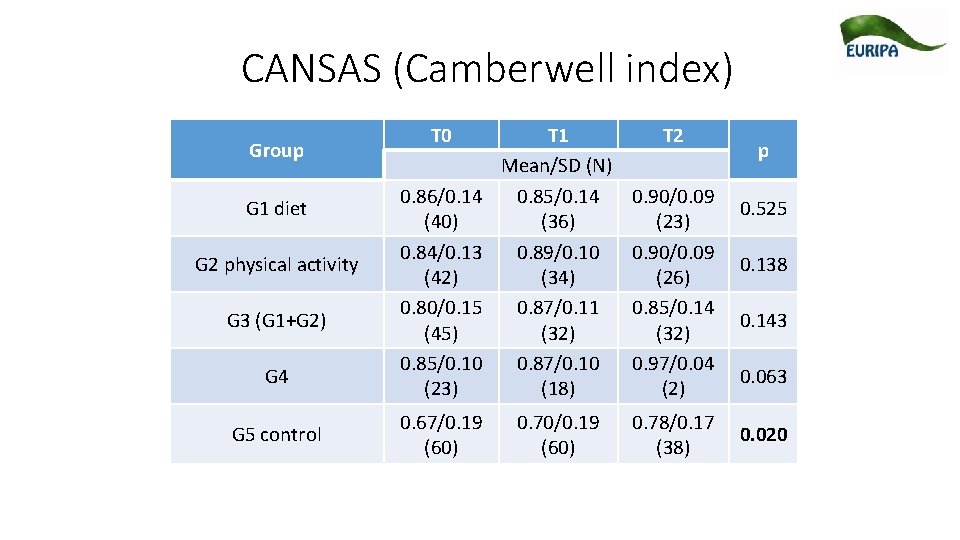 EURIPA

CANSAS (Camberwell index)

| Group | T0 | T1 | T2 | p |
|---|---|---|---|---|
| | Mean/SD (N) | | | |
| G1 diet | 0.86/0.14 (40) | 0.85/0.14 (36) | 0.90/0.09 (23) | 0.525 |
| G2 physical activity | 0.84/0.13 (42) | 0.89/0.10 (34) | 0.90/0.09 (26) | 0.138 |
| G3 (G1+G2) | 0.80/0.15 (45) | 0.87/0.11 (32) | 0.85/0.14 (32) | 0.143 |
| G4 | 0.85/0.10 (23) | 0.87/0.10 (18) | 0.97/0.04 (2) | 0.063 |
| G5 control | 0.67/0.19 (60) | 0.70/0.19 (60) | 0.78/0.17 (38) | 0.020 |